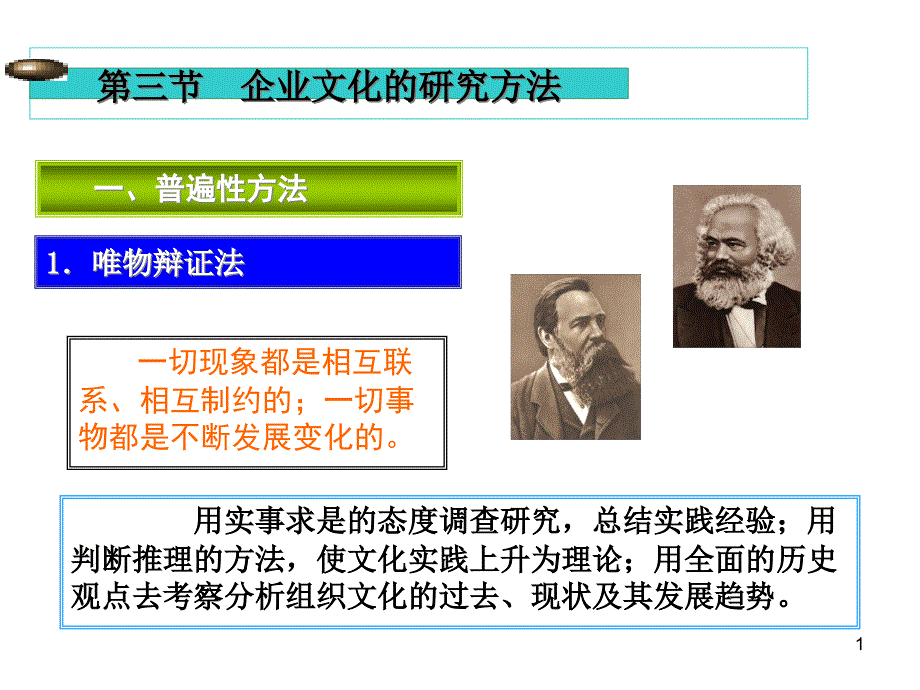 第三节　企业文化的研究方法

一、普遍性方法

1．唯物辩证法

一切现象都是相互联系、相互制约的；一切事物都是不断发展变化的。

用实事求是的态度调查研究，总结实践经验；用判断推理的方法，使文化实践上升为理论；用全面的历史观点去考察分析组织文化的过去、现状及其发展趋势。

1